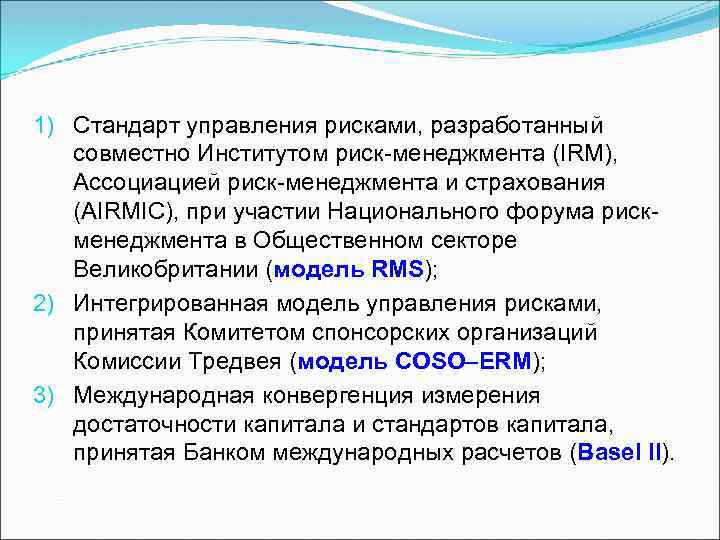 1) Стандарт управления рисками, разработанный совместно Институтом риск-менеджмента (IRM), Ассоциацией риск-менеджмента и страхования (AIRMIC), при участии Национального форума риск-менеджмента в Общественном секторе Великобритании (модель RMS);

2) Интегрированная модель управления рисками, принятая Комитетом спонсорских организаций Комиссии Тредвея (модель COSO–ERM);

3) Международная конвергенция измерения достаточности капитала и стандартов капитала, принятая Банком международных расчетов (Basel II).